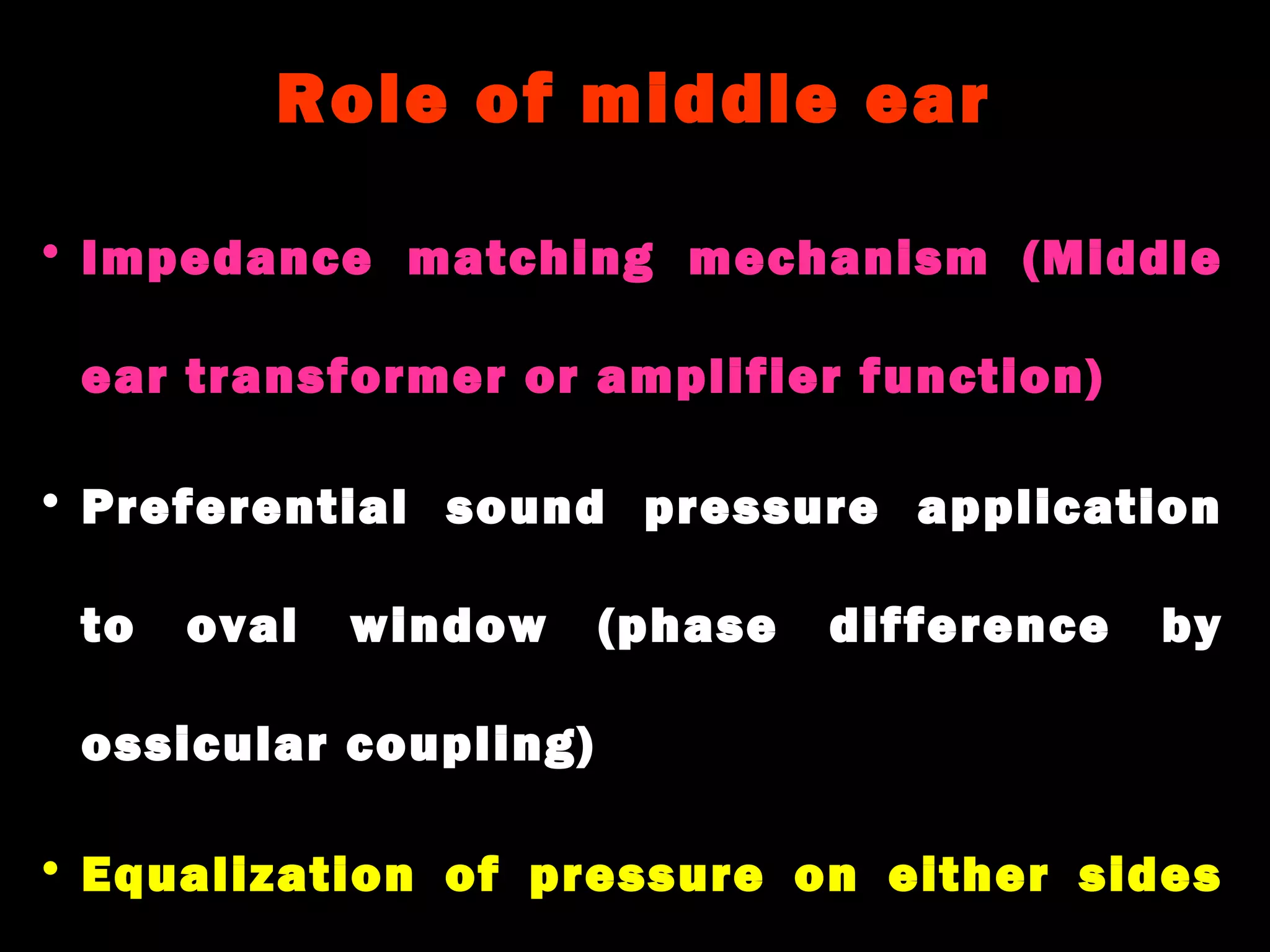 Role of middle ear

• Impedance matching mechanism (Middle ear transformer or amplifier function)

• Preferential sound pressure application to oval window (phase difference by ossicular coupling)

• Equalization of pressure on either sides